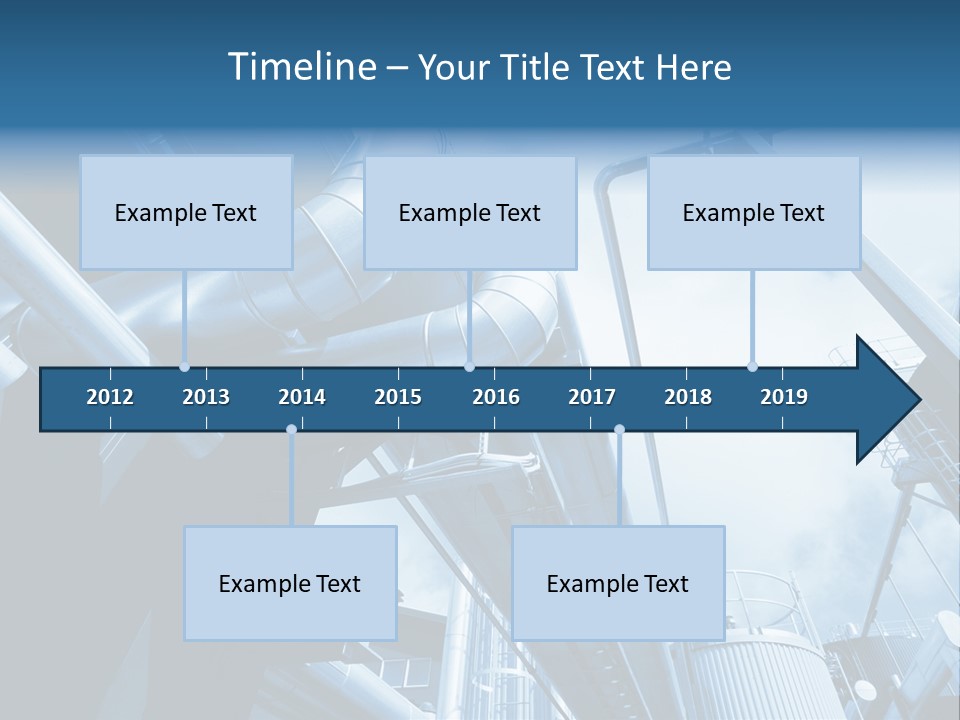 Timeline – Your Title Text Here

Example Text

Example Text

Example Text

2012 2013 2014 2015 2016 2017 2018 2019

Example Text

Example Text